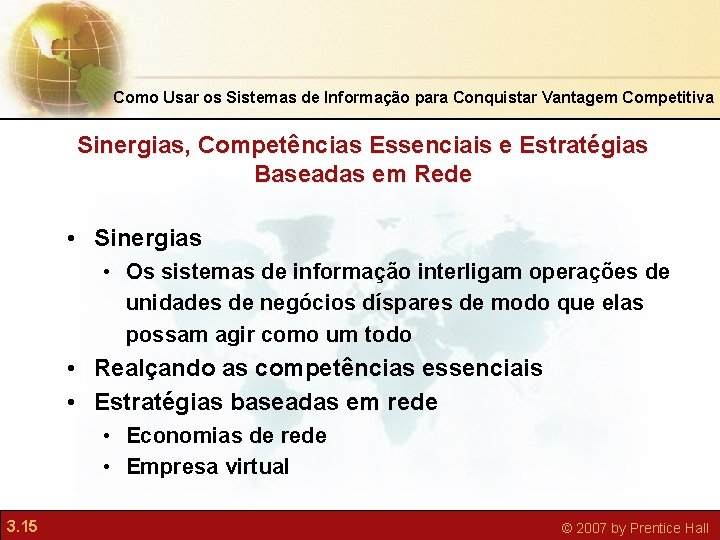 Como Usar os Sistemas de Informação para Conquistar Vantagem Competitiva

Sinergias, Competências Essenciais e Estratégias Baseadas em Rede

• Sinergias
  • Os sistemas de informação interligam operações de unidades de negócios díspares de modo que elas possam agir como um todo
• Realçando as competências essenciais
• Estratégias baseadas em rede
  • Economias de rede
  • Empresa virtual

3.15

© 2007 by Prentice Hall